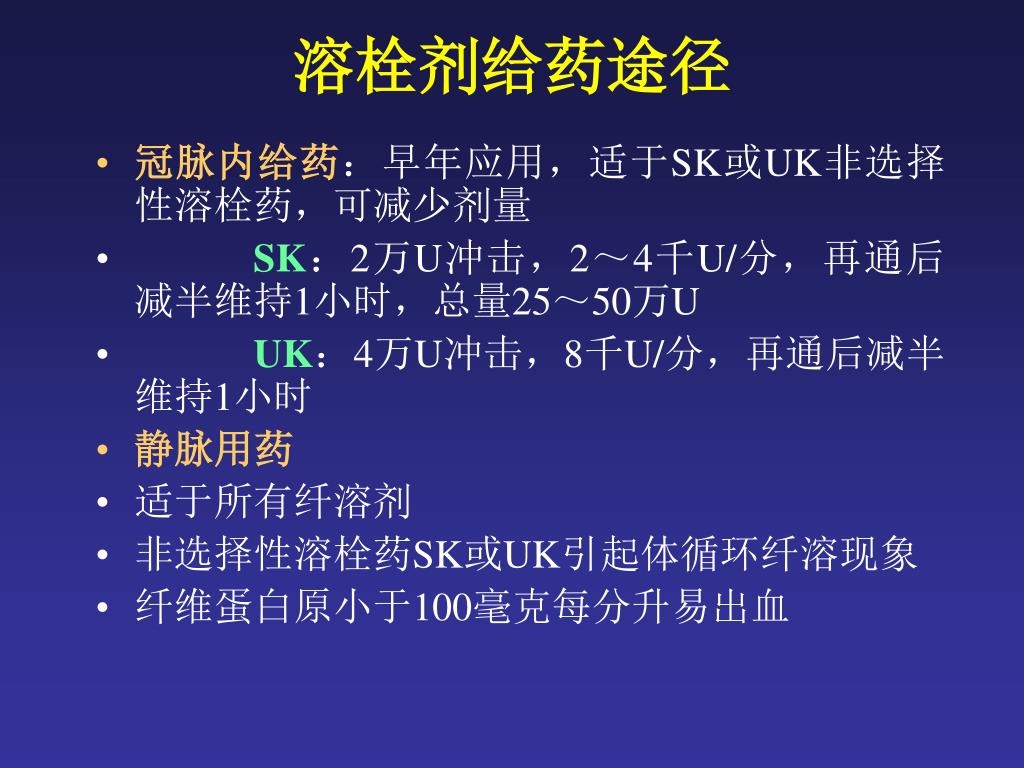 溶栓剂给药途径

• 冠脉内给药：早年应用，适于SK或UK非选择性溶栓药，可减少剂量
• SK：2万U冲击，2～4千U/分，再通后减半维持1小时，总量25～50万U
• UK：4万U冲击，8千U/分，再通后减半维持1小时
• 静脉用药
• 适于所有纤溶剂
• 非选择性溶栓药SK或UK引起体循环纤溶现象
• 纤维蛋白原小于100毫克每分升易出血